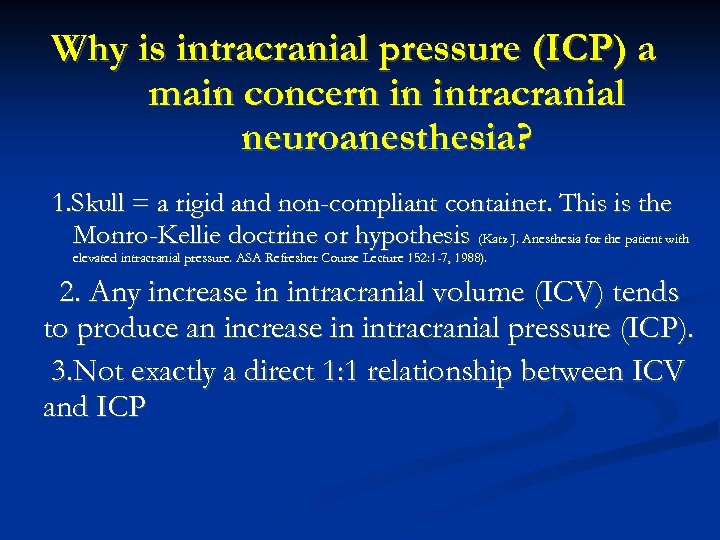 Why is intracranial pressure (ICP) a main concern in intracranial neuroanesthesia?

1.Skull = a rigid and non-compliant container. This is the Monro-Kellie doctrine or hypothesis (Katz J. Anesthesia for the patient with elevated intracranial pressure. ASA Refresher Course Lecture 152:1-7, 1988).

2. Any increase in intracranial volume (ICV) tends to produce an increase in intracranial pressure (ICP).

3.Not exactly a direct 1:1 relationship between ICV and ICP